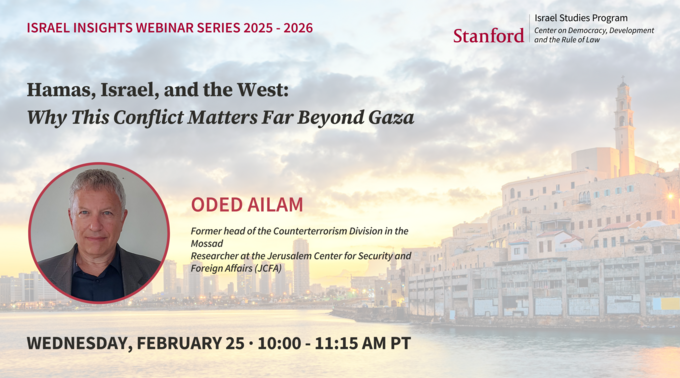 ISRAEL INSIGHTS WEBINAR SERIES 2025 - 2026

Stanford | Israel Studies Program
Center on Democracy, Development and the Rule of Law

Hamas, Israel, and the West:
Why This Conflict Matters Far Beyond Gaza

ODED AILAM

Former head of the Counterterrorism Division in the Mossad
Researcher at the Jerusalem Center for Security and Foreign Affairs (JCFA)

WEDNESDAY, FEBRUARY 25 · 10:00 - 11:15 AM PT